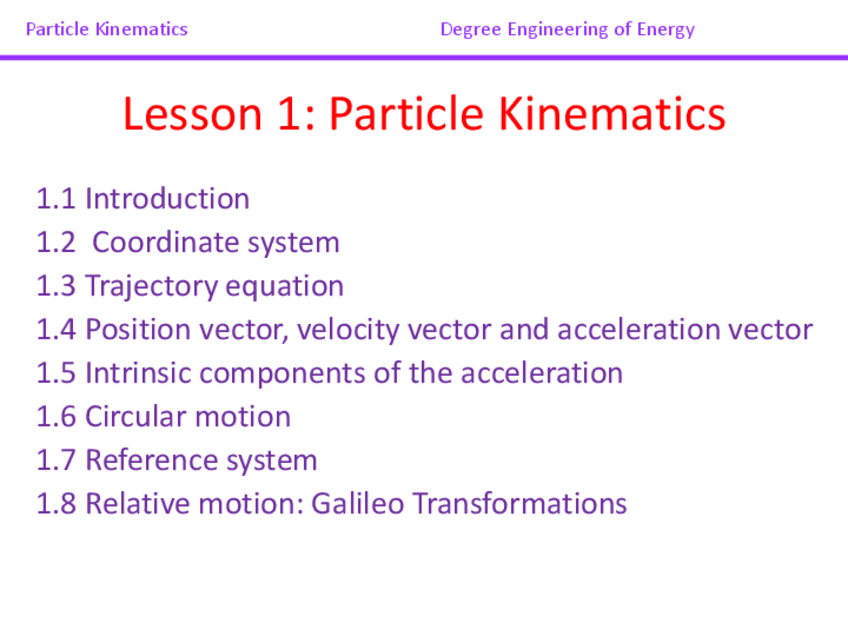 Particle Kinematics Degree Engineering of Energy

Lesson 1: Particle Kinematics

1.1 Introduction
1.2 Coordinate system
1.3 Trajectory equation
1.4 Position vector, velocity vector and acceleration vector
1.5 Intrinsic components of the acceleration
1.6 Circular motion
1.7 Reference system
1.8 Relative motion: Galileo Transformations